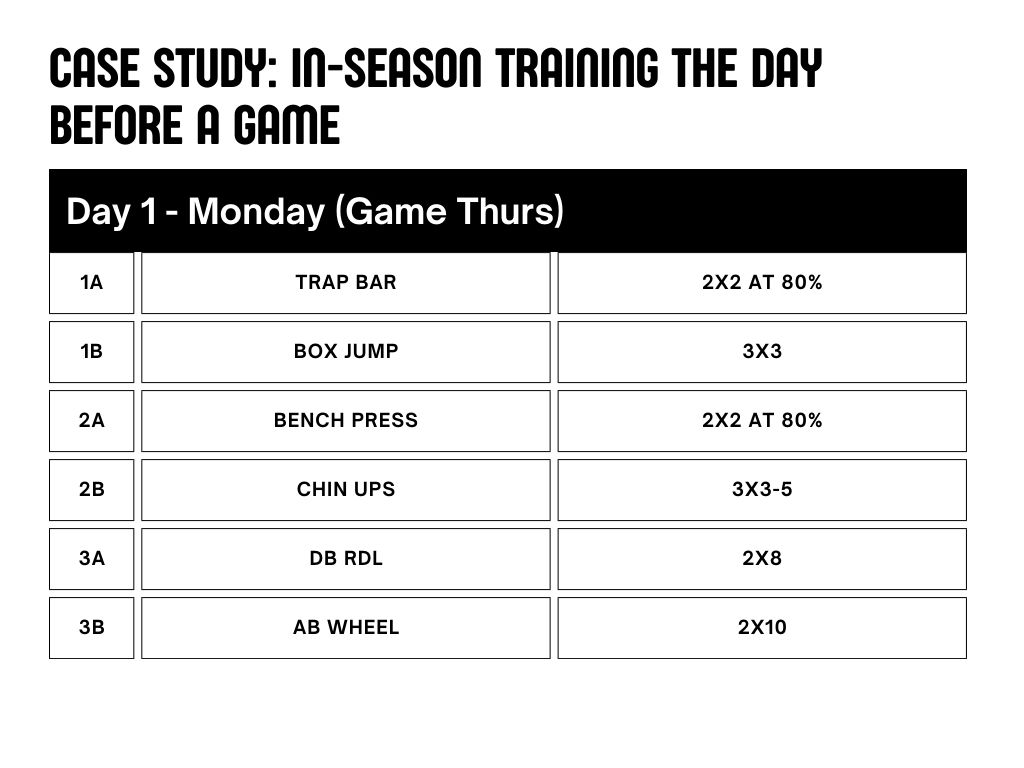 CASE STUDY: IN-SEASON TRAINING THE DAY BEFORE A GAME

Day 1 - Monday (Game Thurs)

| | | |
|---|---|---|
| 1A | TRAP BAR | 2X2 AT 80% |
| 1B | BOX JUMP | 3X3 |
| 2A | BENCH PRESS | 2X2 AT 80% |
| 2B | CHIN UPS | 3X3-5 |
| 3A | DB RDL | 2X8 |
| 3B | AB WHEEL | 2X10 |